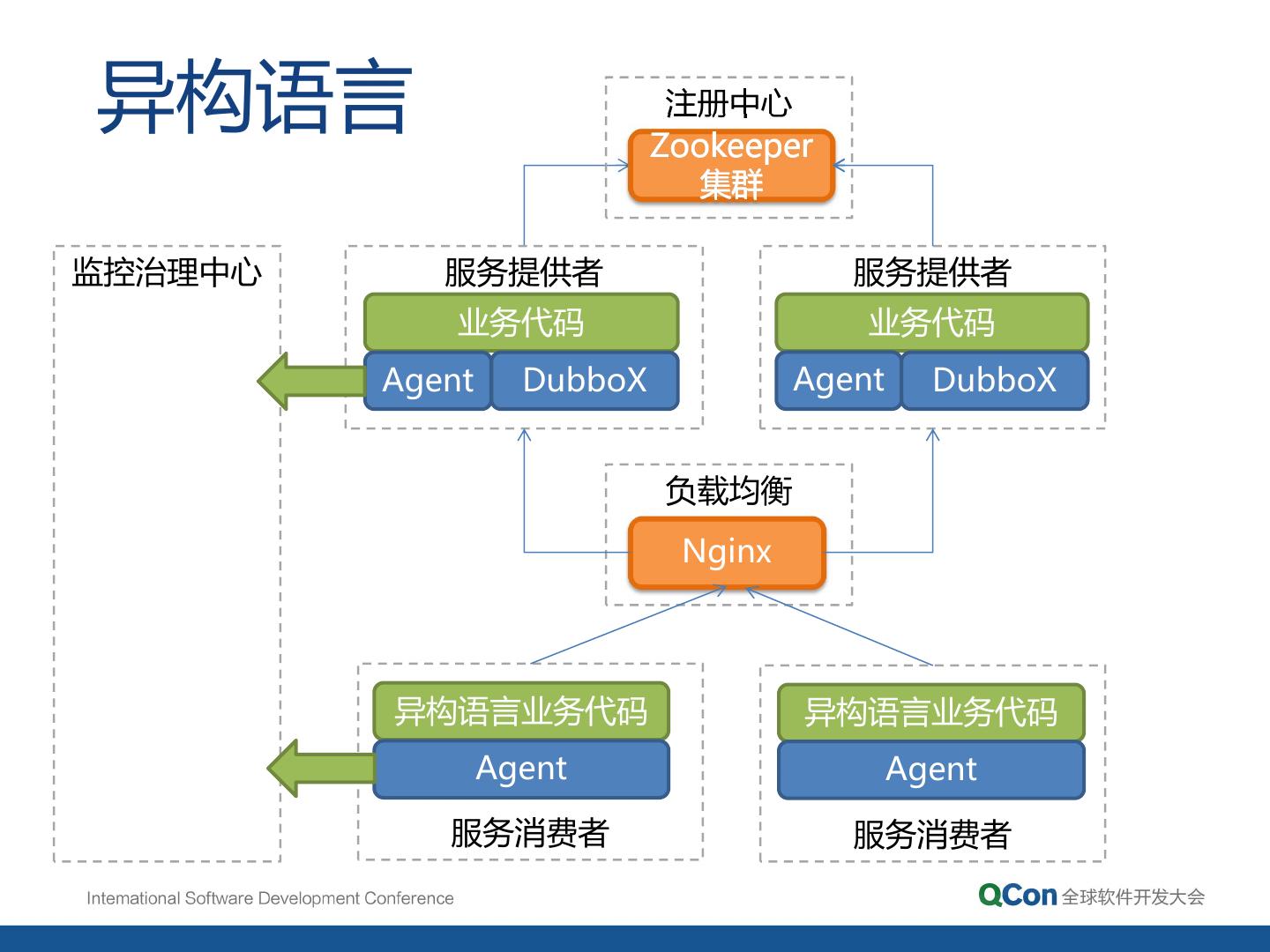 异构语言

注册中心

Zookeeper 集群

监控治理中心

服务提供者

业务代码

Agent

DubboX

服务提供者

业务代码

Agent

DubboX

负载均衡

Nginx

异构语言业务代码

Agent

服务消费者

异构语言业务代码

Agent

服务消费者

International Software Development Conference

QCon 全球软件开发大会